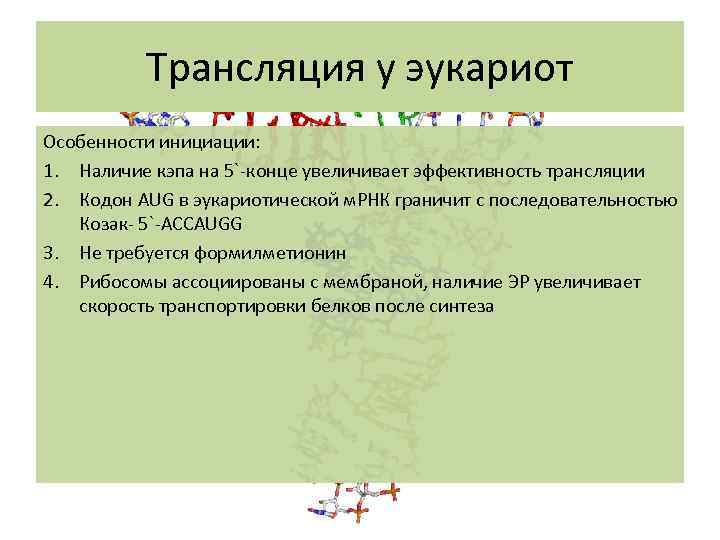 Трансляция у эукариот

Особенности инициации:

1. Наличие кэпа на 5`-конце увеличивает эффективность трансляции
2. Кодон AUG в эукариотической мРНК граничит с последовательностью Козак- 5`-ACCAUGG
3. Не требуется формилметионин
4. Рибосомы ассоциированы с мембраной, наличие ЭР увеличивает скорость транспортировки белков после синтеза